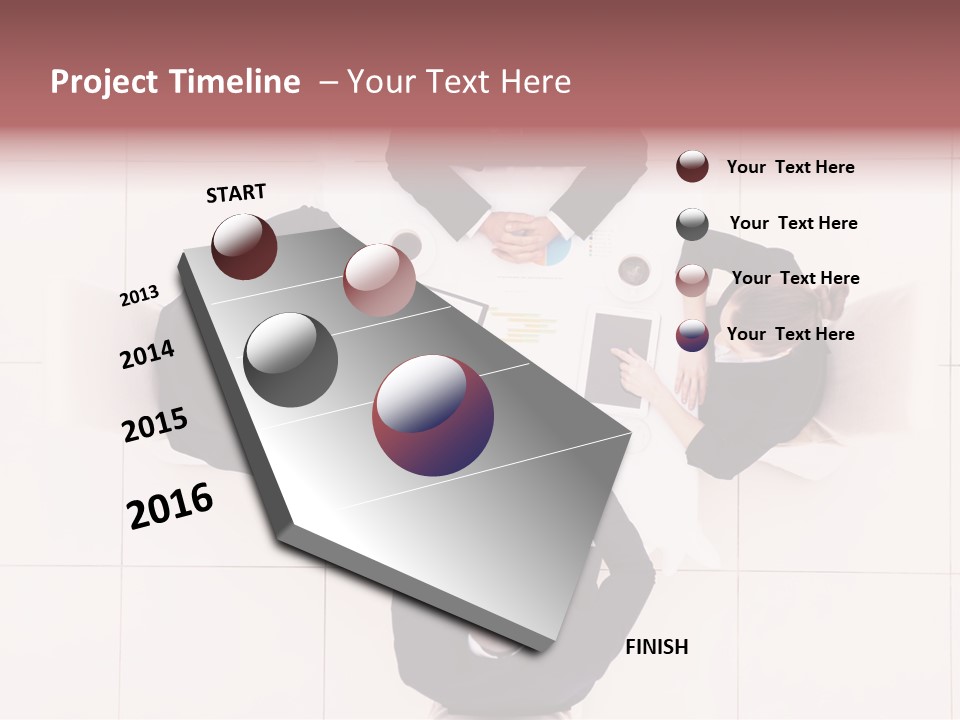 Project Timeline – Your Text Here

START

2013

2014

2015

2016

FINISH

Your Text Here

Your Text Here

Your Text Here

Your Text Here